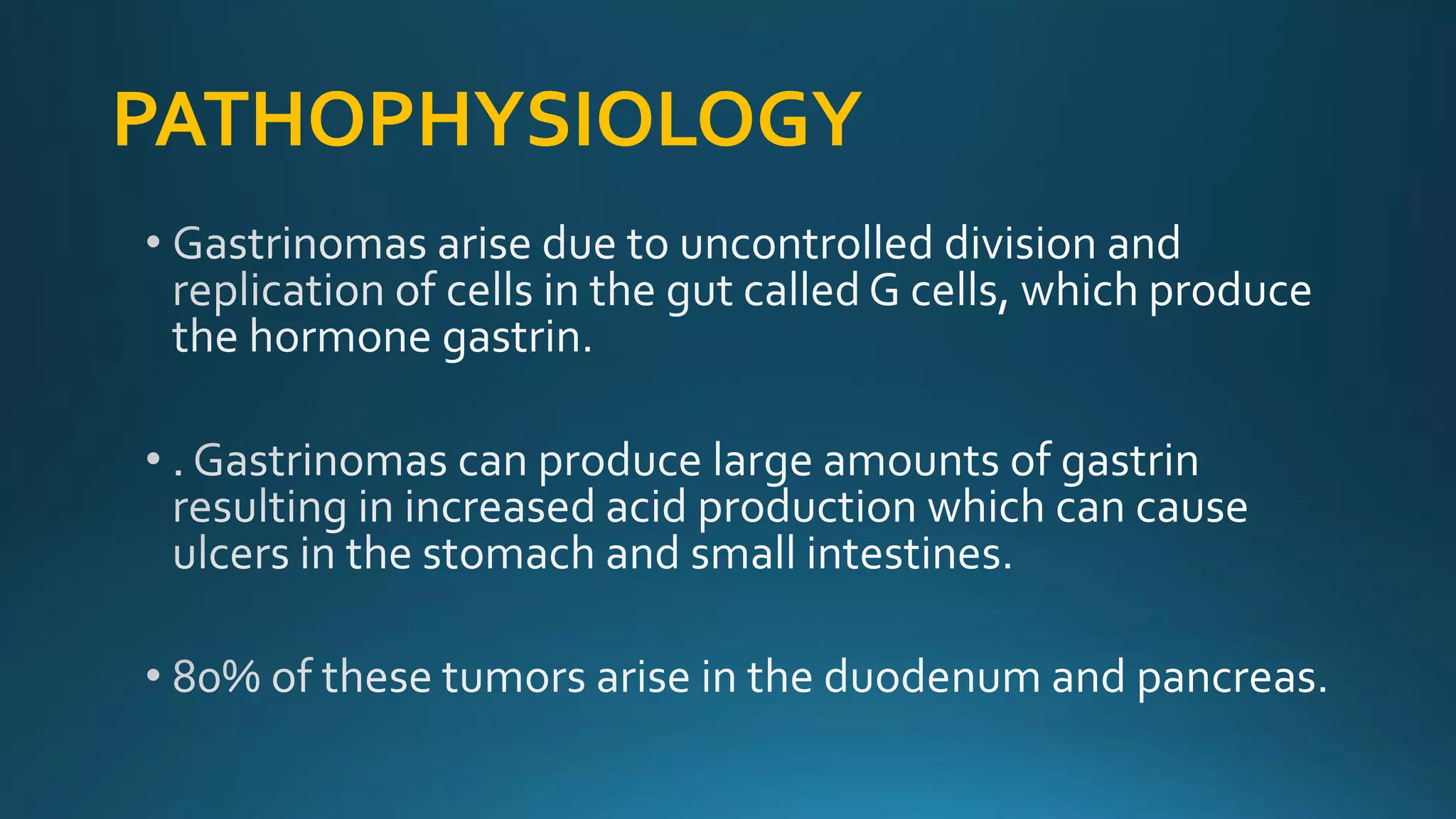 PATHOPHYSIOLOGY

• Gastrinomas arise due to uncontrolled division and replication of cells in the gut called G cells, which produce the hormone gastrin.

• . Gastrinomas can produce large amounts of gastrin resulting in increased acid production which can cause ulcers in the stomach and small intestines.

• 80% of these tumors arise in the duodenum and pancreas.